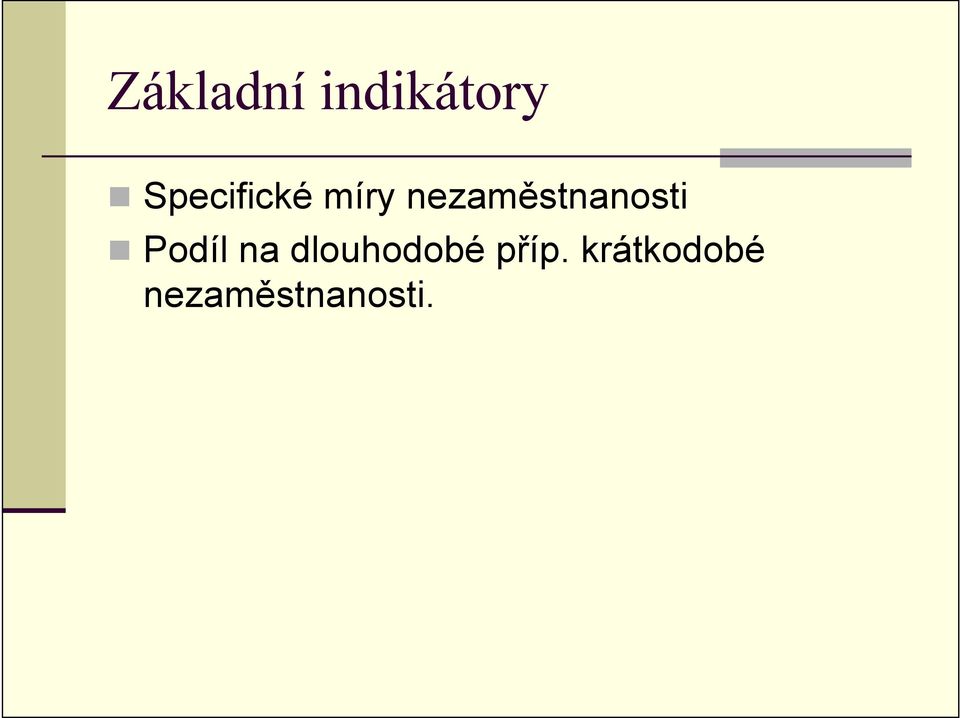 Základní indikátory

Specifické míry nezaměstnanosti

Podíl na dlouhodobé příp. krátkodobé nezaměstnanosti.